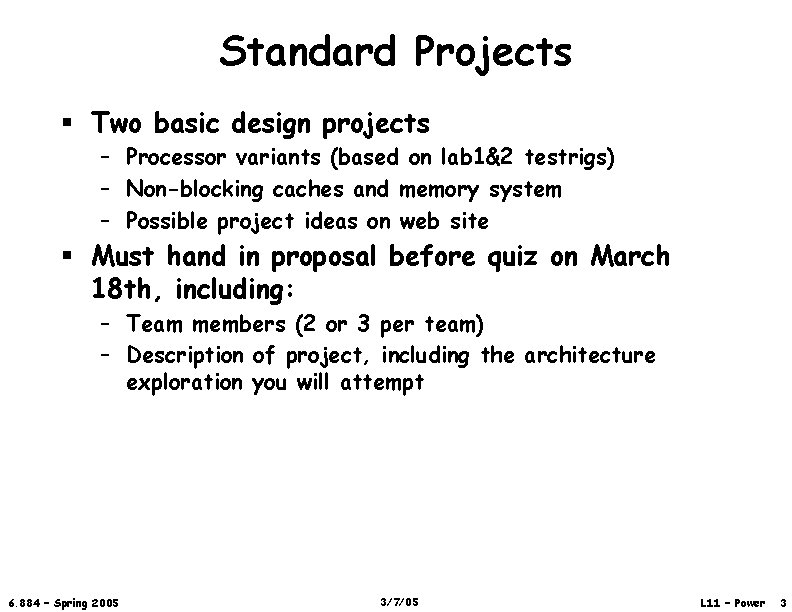 Standard Projects

▪ Two basic design projects
– Processor variants (based on lab1&2 testrigs)
– Non-blocking caches and memory system
– Possible project ideas on web site

▪ Must hand in proposal before quiz on March 18th, including:
– Team members (2 or 3 per team)
– Description of project, including the architecture exploration you will attempt

6.884 – Spring 2005 3/7/05 L11 – Power 3